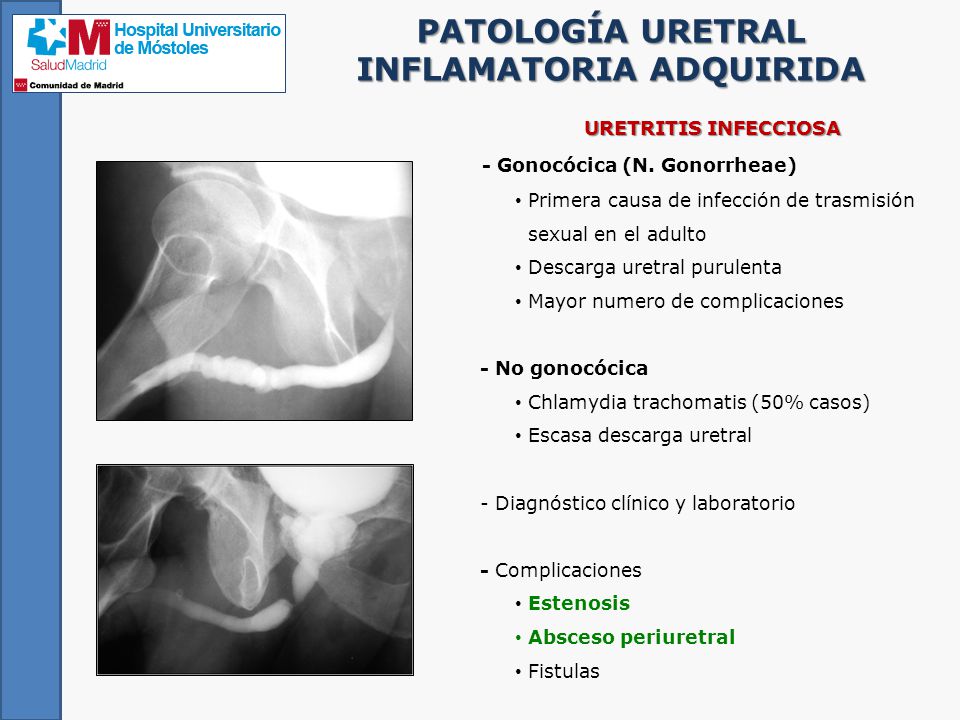 Hospital Universitario de Móstoles
SaludMadrid
Comunidad de Madrid

PATOLOGÍA URETRAL INFLAMATORIA ADQUIRIDA

URETRITIS INFECCIOSA

- Gonocócica (N. Gonorrheae)
• Primera causa de infección de trasmisión sexual en el adulto
• Descarga uretral purulenta
• Mayor numero de complicaciones

- No gonocócica
• Chlamydia trachomatis (50% casos)
• Escasa descarga uretral

- Diagnóstico clínico y laboratorio

- Complicaciones
• Estenosis
• Absceso periuretral
• Fistulas